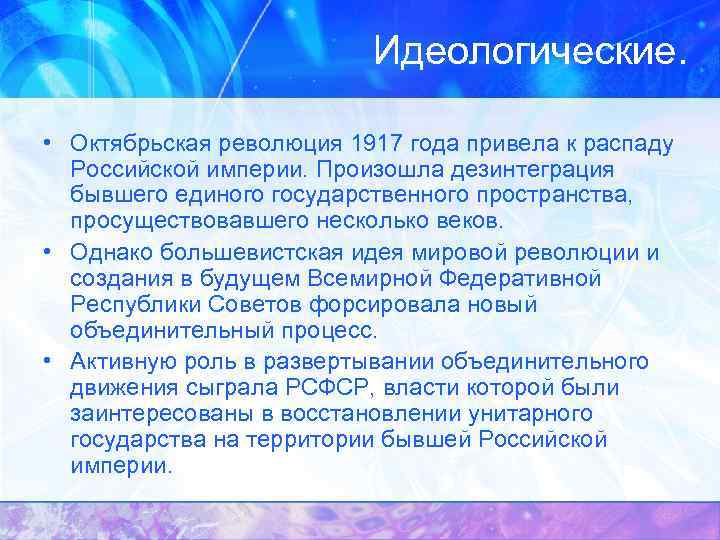 Идеологические.

• Октябрьская революция 1917 года привела к распаду Российской империи. Произошла дезинтеграция бывшего единого государственного пространства, просуществовавшего несколько веков.

• Однако большевистская идея мировой революции и создания в будущем Всемирной Федеративной Республики Советов форсировала новый объединительный процесс.

• Активную роль в развертывании объединительного движения сыграла РСФСР, власти которой были заинтересованы в восстановлении унитарного государства на территории бывшей Российской империи.